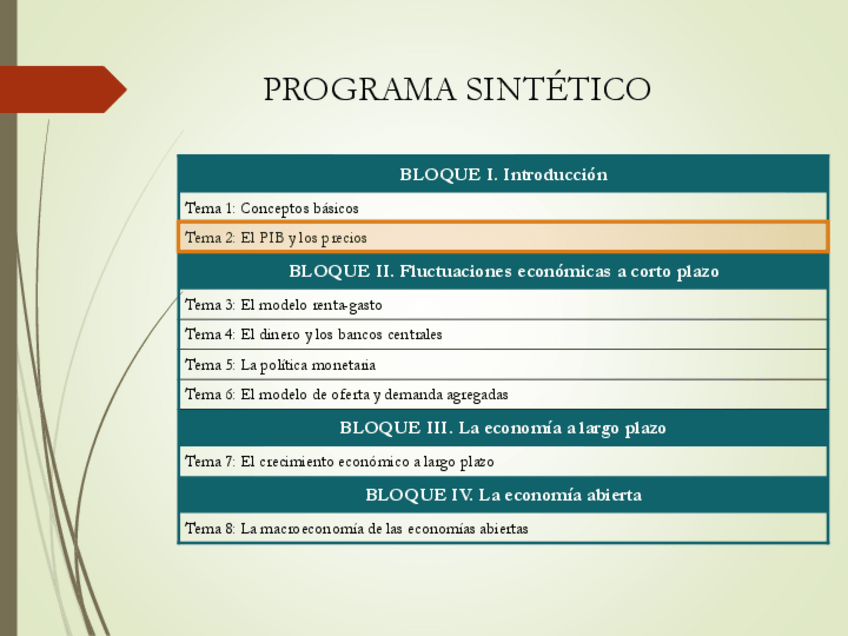 PROGRAMA SINTÉTICO

| BLOQUE I. Introducción |
|---|
| Tema 1: Conceptos básicos |
| Tema 2: El PIB y los precios |
| BLOQUE II. Fluctuaciones económicas a corto plazo |
| Tema 3: El modelo renta-gasto |
| Tema 4: El dinero y los bancos centrales |
| Tema 5: La política monetaria |
| Tema 6: El modelo de oferta y demanda agregadas |
| BLOQUE III. La economía a largo plazo |
| Tema 7: El crecimiento económico a largo plazo |
| BLOQUE IV. La economía abierta |
| Tema 8: La macroeconomía de las economías abiertas |